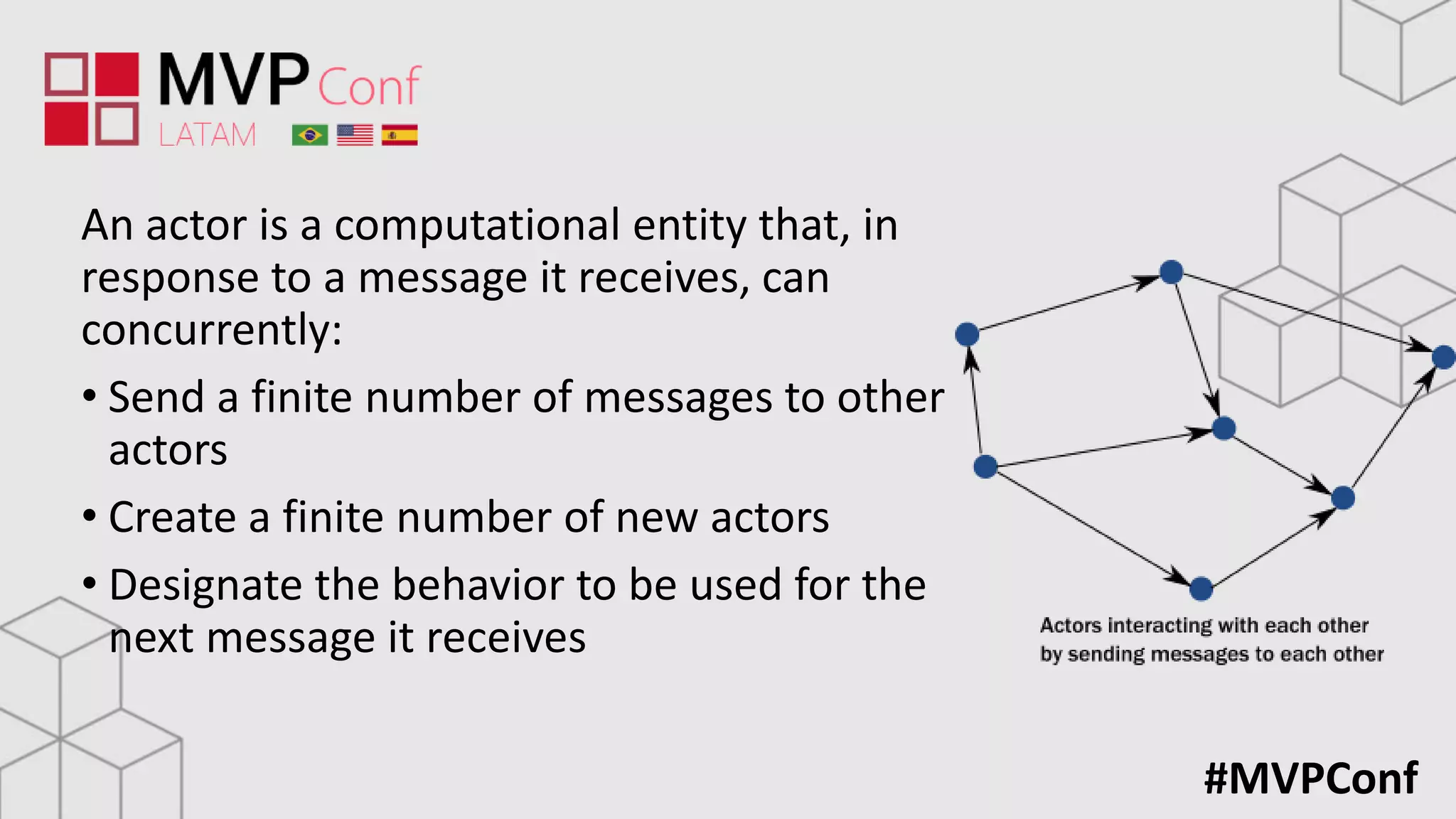 MVP Conf
LATAM

An actor is a computational entity that, in response to a message it receives, can concurrently:

• Send a finite number of messages to other actors
• Create a finite number of new actors
• Designate the behavior to be used for the next message it receives

Actors interacting with each other by sending messages to each other

#MVPConf